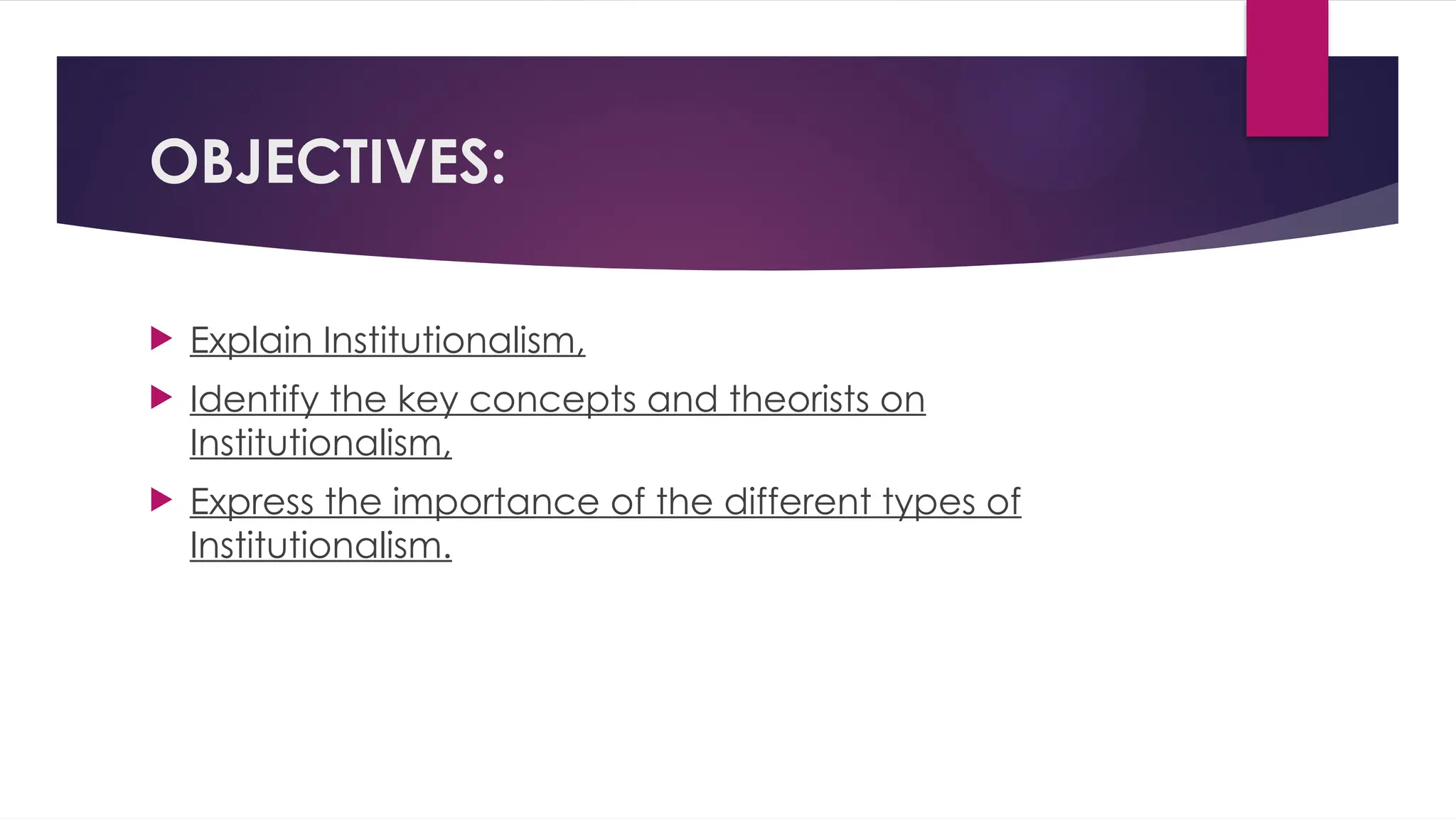 OBJECTIVES:

Explain Institutionalism,

Identify the key concepts and theorists on Institutionalism,

Express the importance of the different types of Institutionalism.